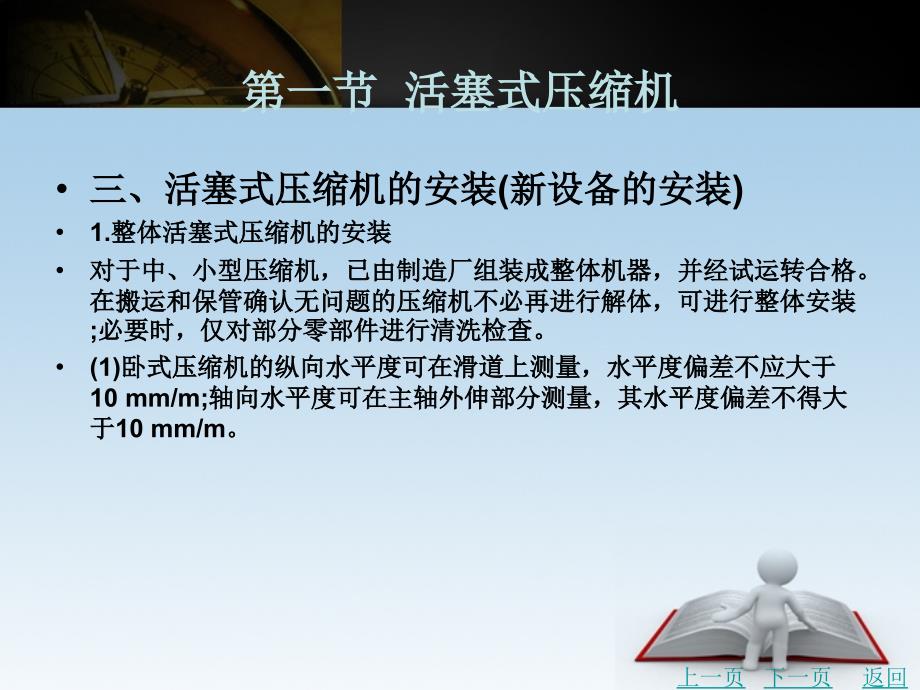 第一节 活塞式压缩机

• 三、活塞式压缩机的安装(新设备的安装)

• 1.整体活塞式压缩机的安装

• 对于中、小型压缩机，已由制造厂组装成整体机器，并经试运转合格。在搬运和保管确认无问题的压缩机不必再进行解体，可进行整体安装;必要时，仅对部分零部件进行清洗检查。

• (1)卧式压缩机的纵向水平度可在滑道上测量，水平度偏差不应大于10 mm/m;轴向水平度可在主轴外伸部分测量，其水平度偏差不得大于10 mm/m。

上一页 下一页 返回